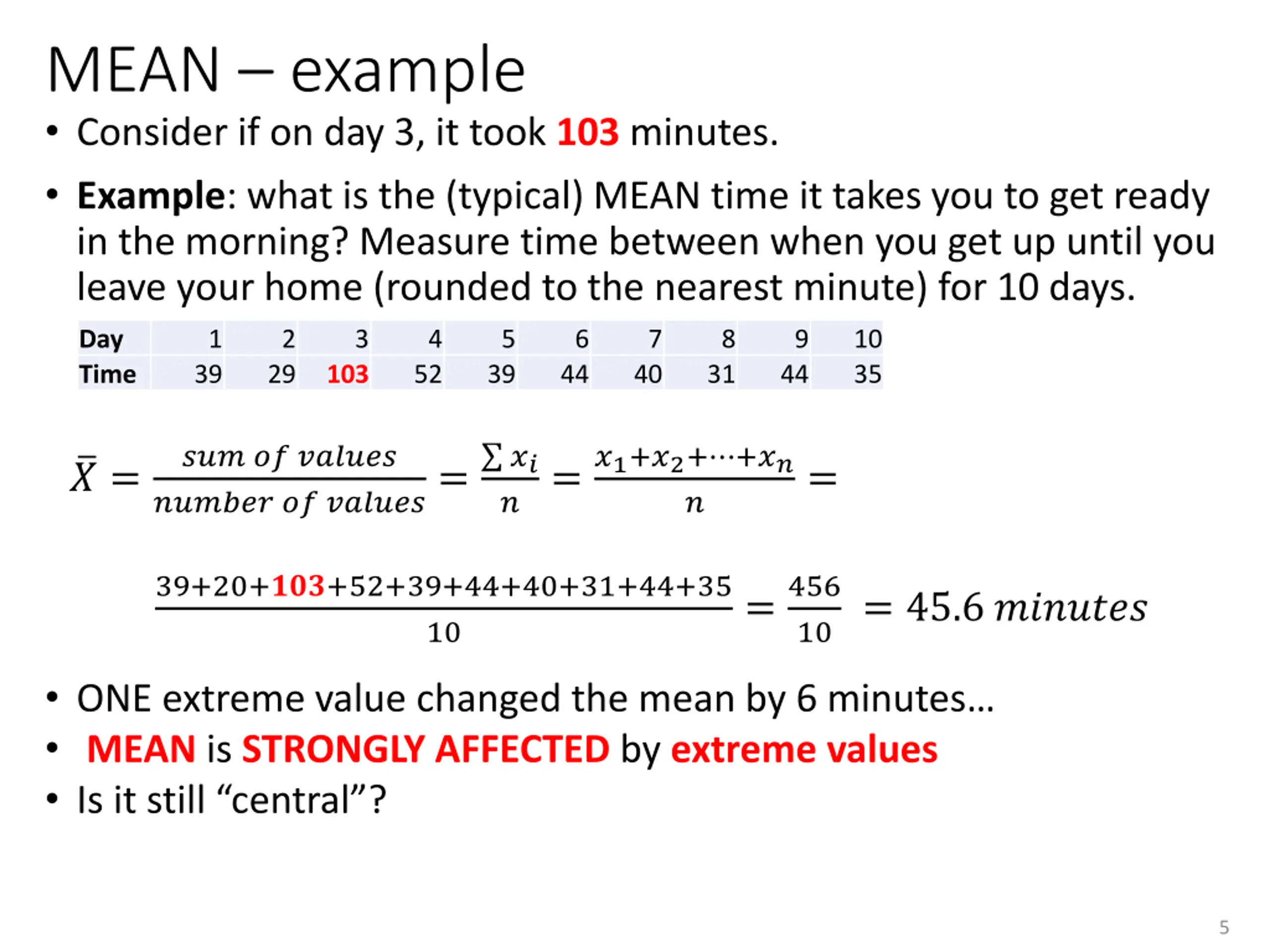 MEAN – example

• Consider if on day 3, it took 103 minutes.

• Example: what is the (typical) MEAN time it takes you to get ready in the morning? Measure time between when you get up until you leave your home (rounded to the nearest minute) for 10 days.

| Day | 1 | 2 | 3 | 4 | 5 | 6 | 7 | 8 | 9 | 10 |
|---|---|---|---|---|---|---|---|---|---|---|
| Time | 39 | 29 | 103 | 52 | 39 | 44 | 40 | 31 | 44 | 35 |

$\bar{X} = \frac{sum\ of\ values}{number\ of\ values} = \frac{\sum x_i}{n} = \frac{x_1+x_2+\cdots+x_n}{n} =$

$\frac{39+20+103+52+39+44+40+31+44+35}{10} = \frac{456}{10} = 45.6\ minutes$

• ONE extreme value changed the mean by 6 minutes…
• MEAN is STRONGLY AFFECTED by extreme values
• Is it still “central”?

5